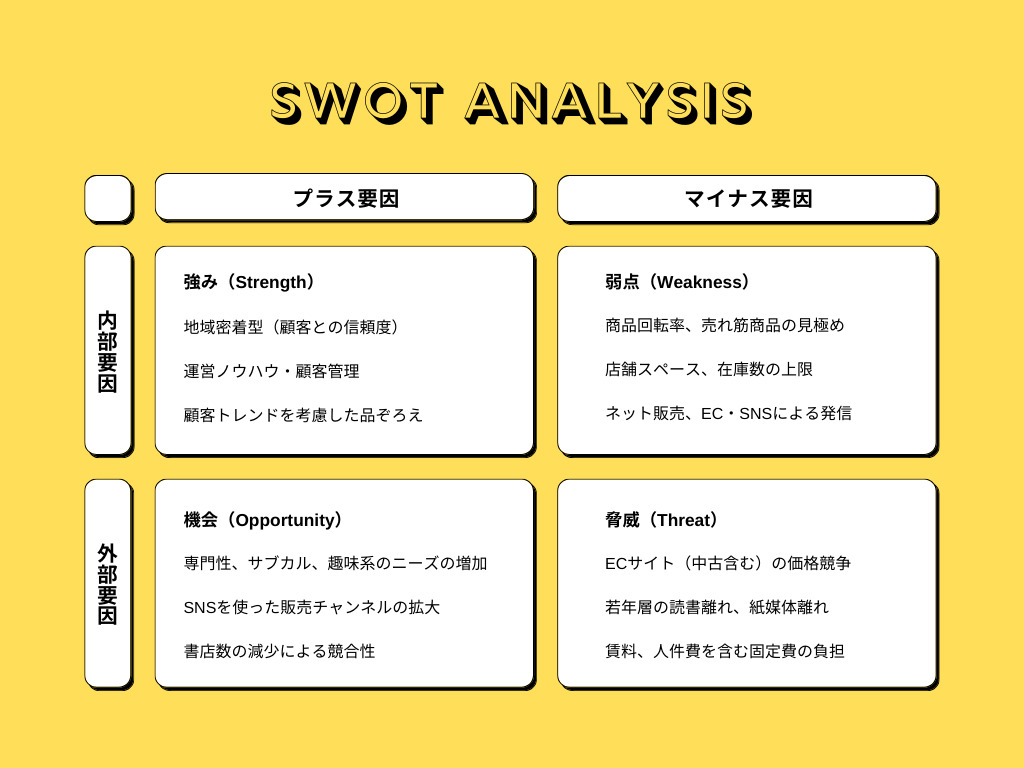 SWOT ANALYSIS

|  | プラス要因 | マイナス要因 |
|---|---|---|
| 内部要因 | 強み（Strength）<br>地域密着型（顧客との信頼度）<br>運営ノウハウ・顧客管理<br>顧客トレンドを考慮した品ぞろえ | 弱点（Weakness）<br>商品回転率、売れ筋商品の見極め<br>店舗スペース、在庫数の上限<br>ネット販売、EC・SNSによる発信 |
| 外部要因 | 機会（Opportunity）<br>専門性、サブカル、趣味系のニーズの増加<br>SNSを使った販売チャンネルの拡大<br>書店数の減少による競合性 | 脅威（Threat）<br>ECサイト（中古含む）の価格競争<br>若年層の読書離れ、紙媒体離れ<br>賃料、人件費を含む固定費の負担 |